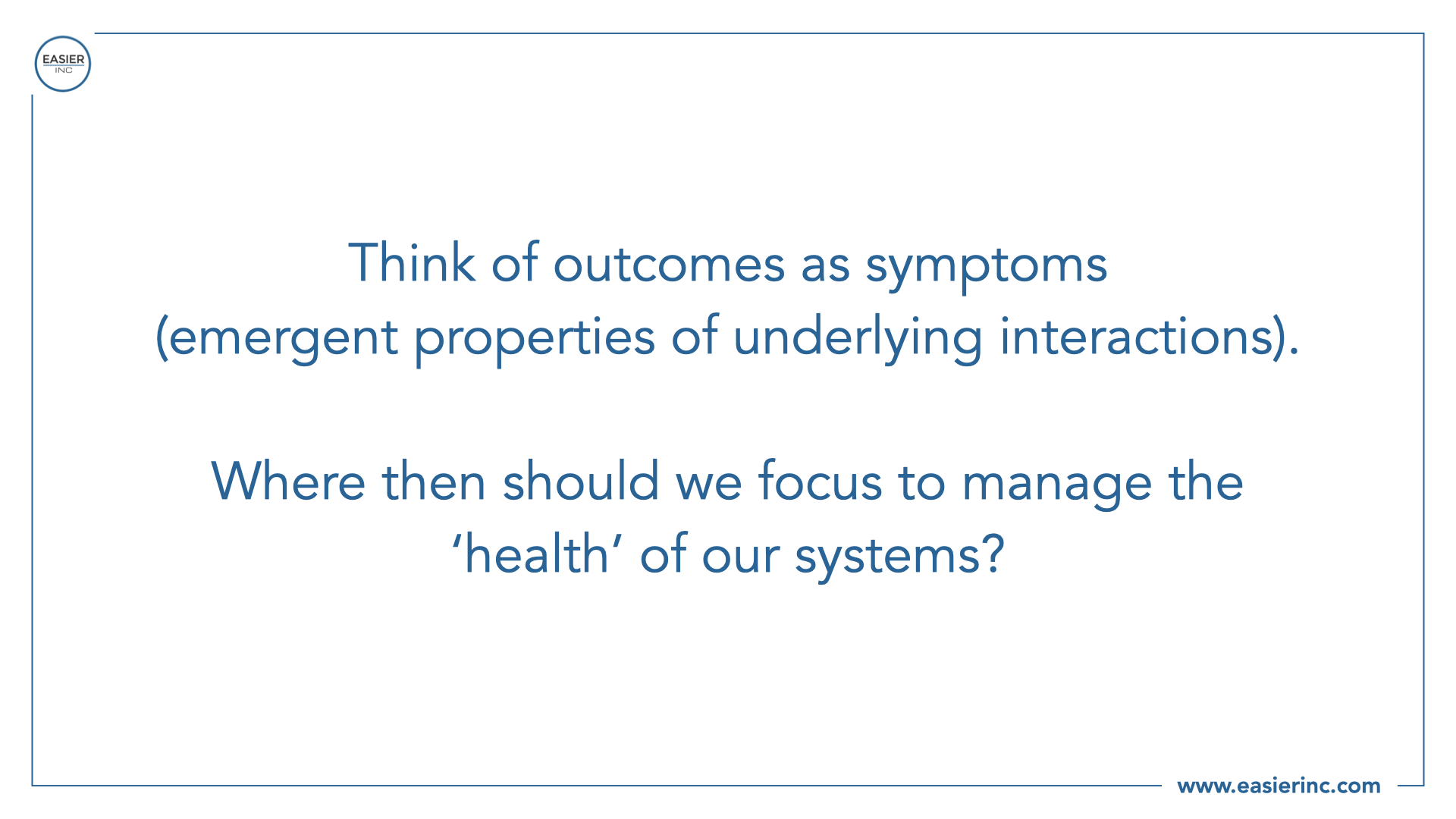 EASIER
INC

Think of outcomes as symptoms (emergent properties of underlying interactions).

Where then should we focus to manage the ‘health’ of our systems?

www.easierinc.com